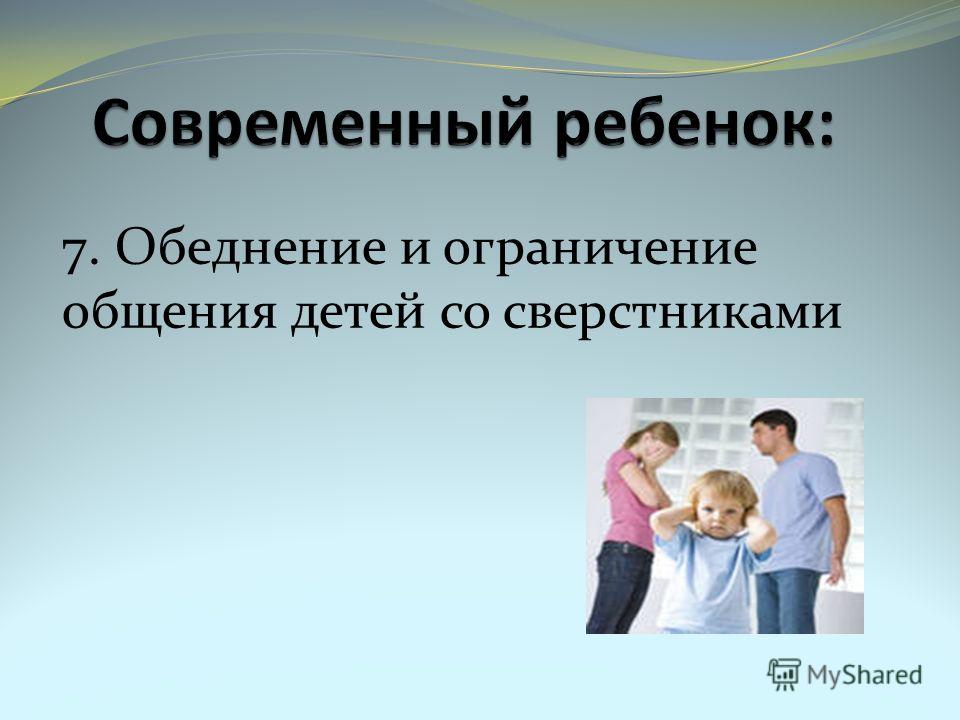 Современный ребенок:

7. Обеднение и ограничение общения детей со сверстниками

MyShared